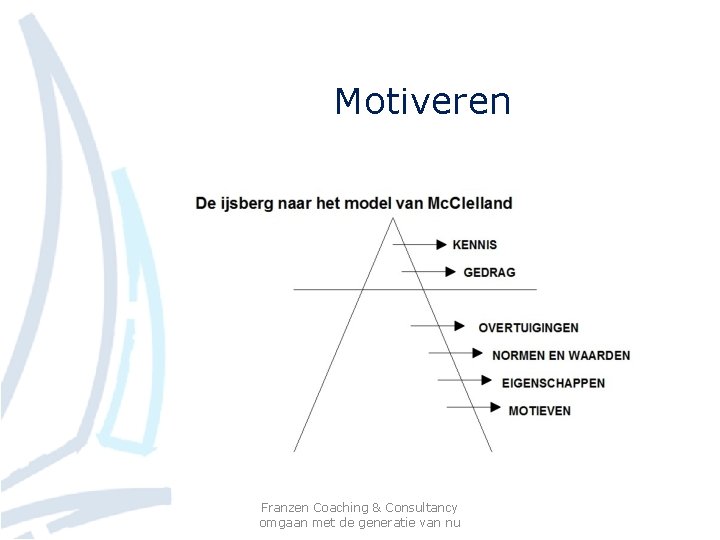 Motiveren

De ijsberg naar het model van McClelland

KENNIS
GEDRAG
OVERTUIGINGEN
NORMEN EN WAARDEN
EIGENSCHAPPEN
MOTIEVEN

Franzen Coaching & Consultancy
omgaan met de generatie van nu